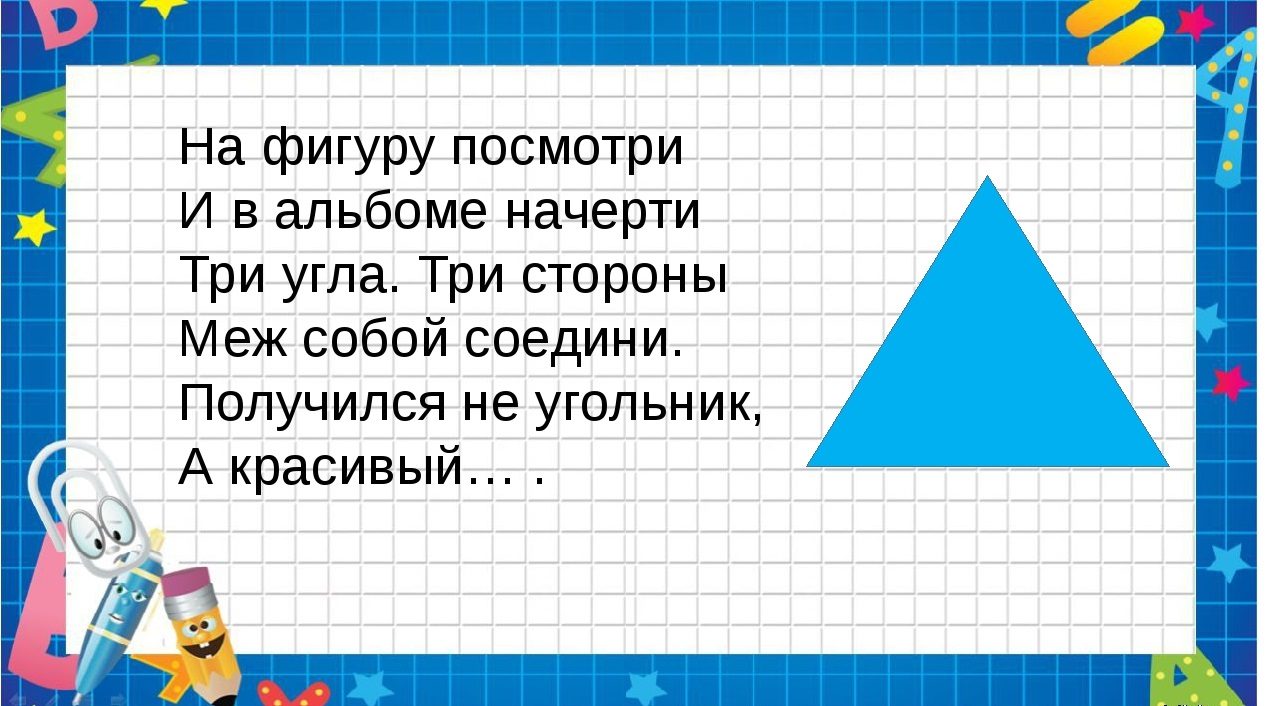 На фигуру посмотри
И в альбоме начерти
Три угла. Три стороны
Меж собой соедини.
Получился не угольник,
А красивый… .